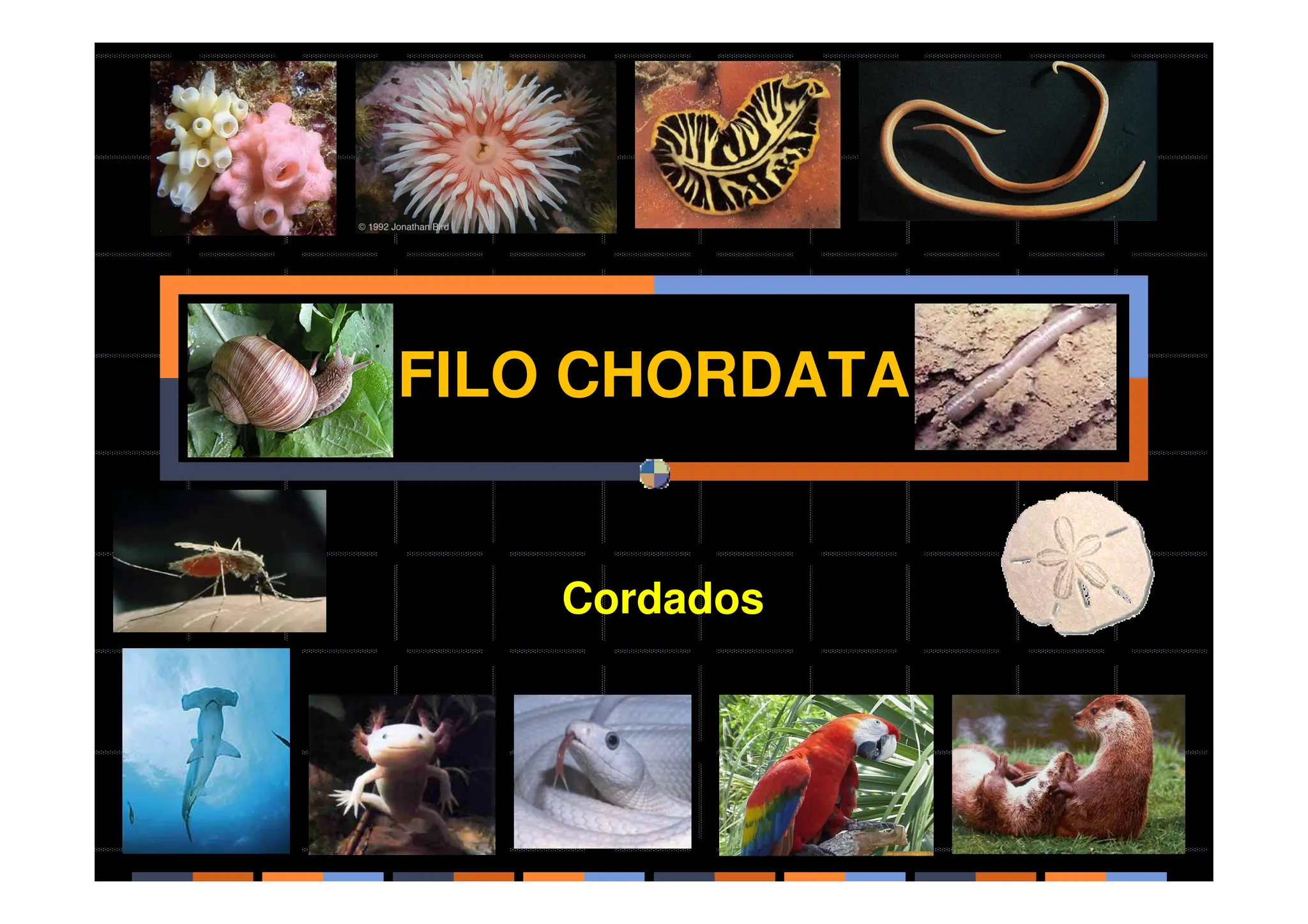 © 1992 Jonathan Bird

FILO CHORDATA

Cordados